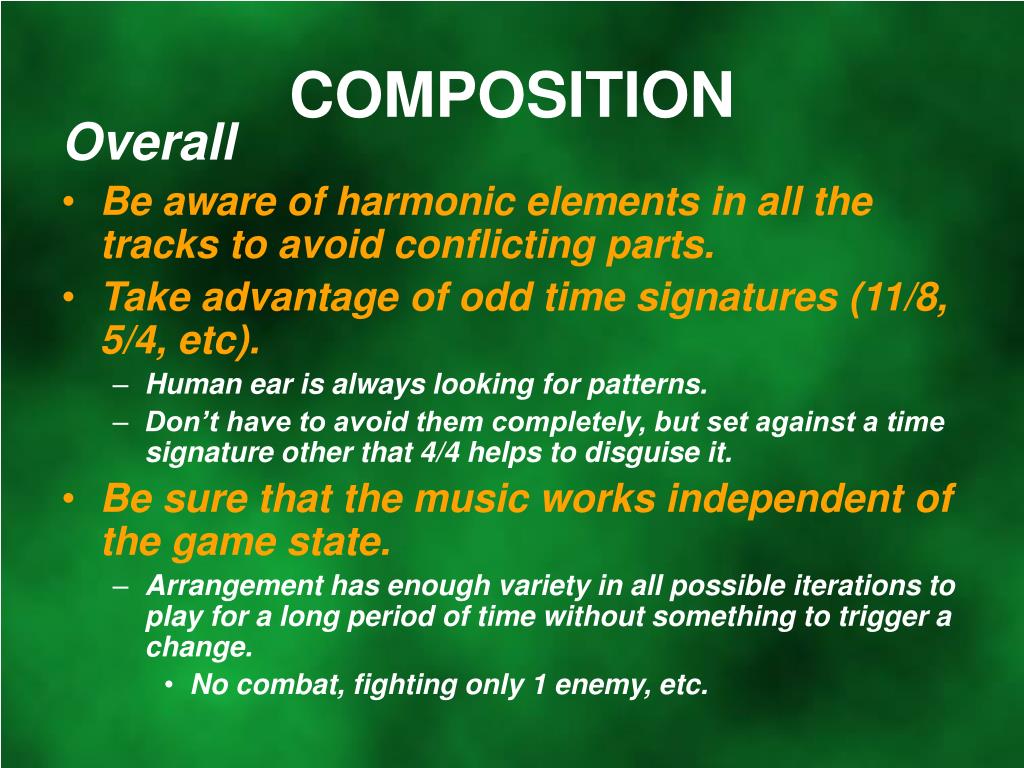 COMPOSITION

Overall

• Be aware of harmonic elements in all the tracks to avoid conflicting parts.
• Take advantage of odd time signatures (11/8, 5/4, etc).
– Human ear is always looking for patterns.
– Don't have to avoid them completely, but set against a time signature other that 4/4 helps to disguise it.
• Be sure that the music works independent of the game state.
– Arrangement has enough variety in all possible iterations to play for a long period of time without something to trigger a change.
• No combat, fighting only 1 enemy, etc.